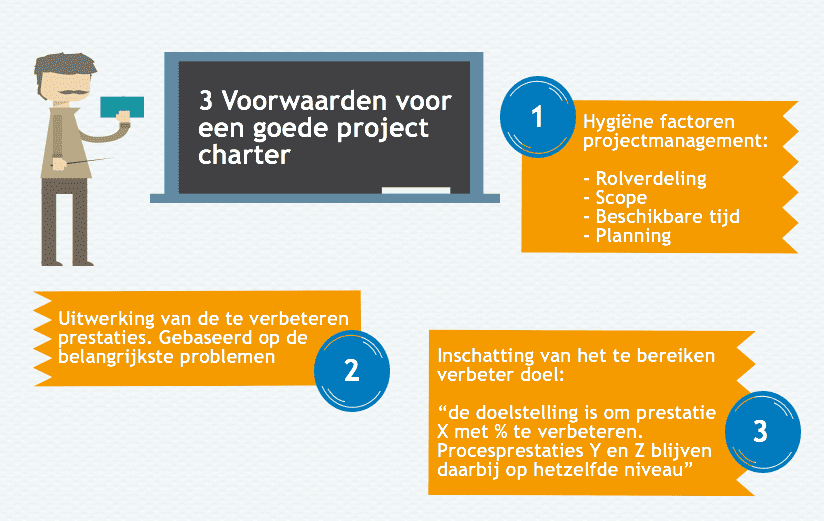 3 Voorwaarden voor een goede project charter

1

Hygiëne factoren projectmanagement:

- Rolverdeling
- Scope
- Beschikbare tijd
- Planning

Uitwerking van de te verbeteren prestaties. Gebaseerd op de belangrijkste problemen

2

Inschatting van het te bereiken verbeter doel:

“de doelstelling is om prestatie X met % te verbeteren. Procesprestaties Y en Z blijven daarbij op hetzelfde niveau”

3